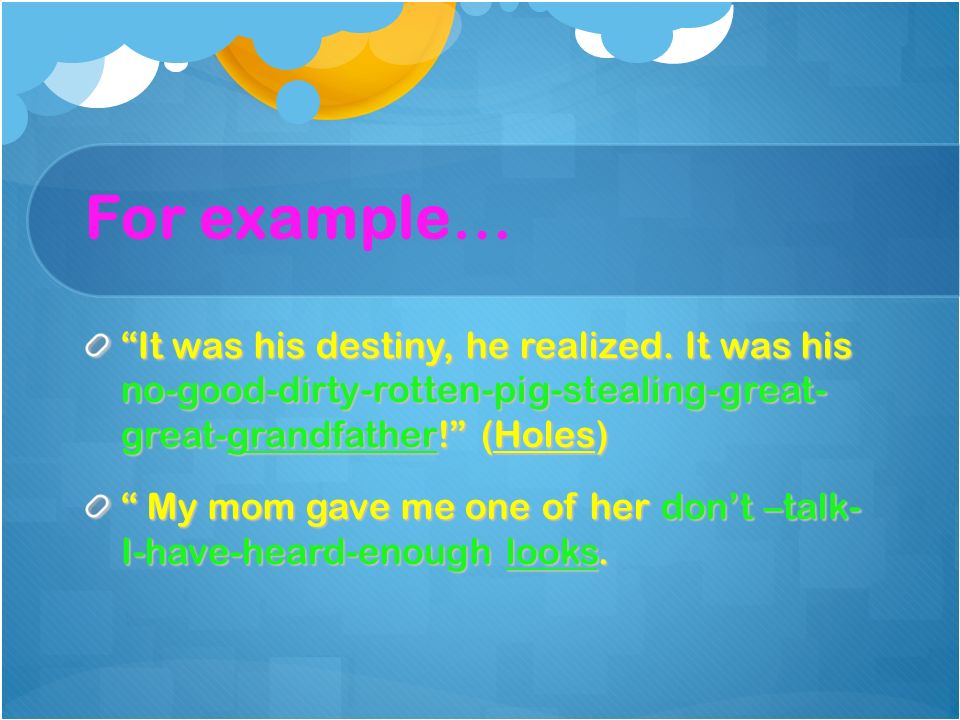 For example…

“It was his destiny, he realized. It was his no-good-dirty-rotten-pig-stealing-great-great-grandfather!” (Holes)

“ My mom gave me one of her don’t –talk-I-have-heard-enough looks.